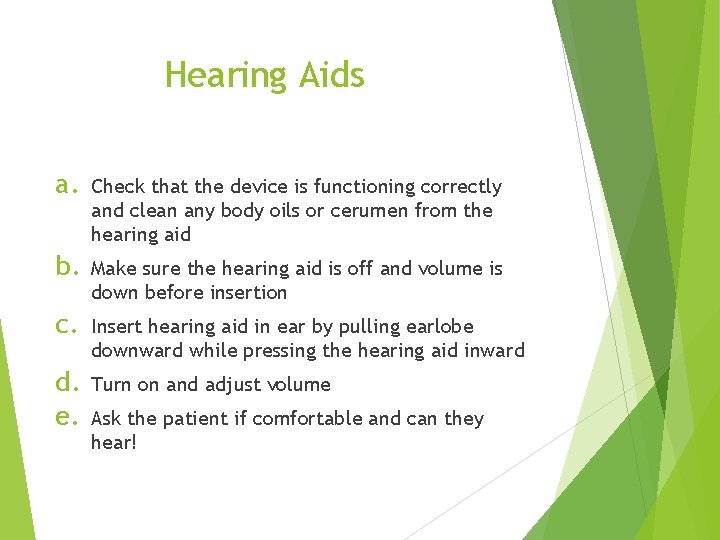 Hearing Aids

a. Check that the device is functioning correctly and clean any body oils or cerumen from the hearing aid

b. Make sure the hearing aid is off and volume is down before insertion

c. Insert hearing aid in ear by pulling earlobe downward while pressing the hearing aid inward

d. Turn on and adjust volume

e. Ask the patient if comfortable and can they hear!